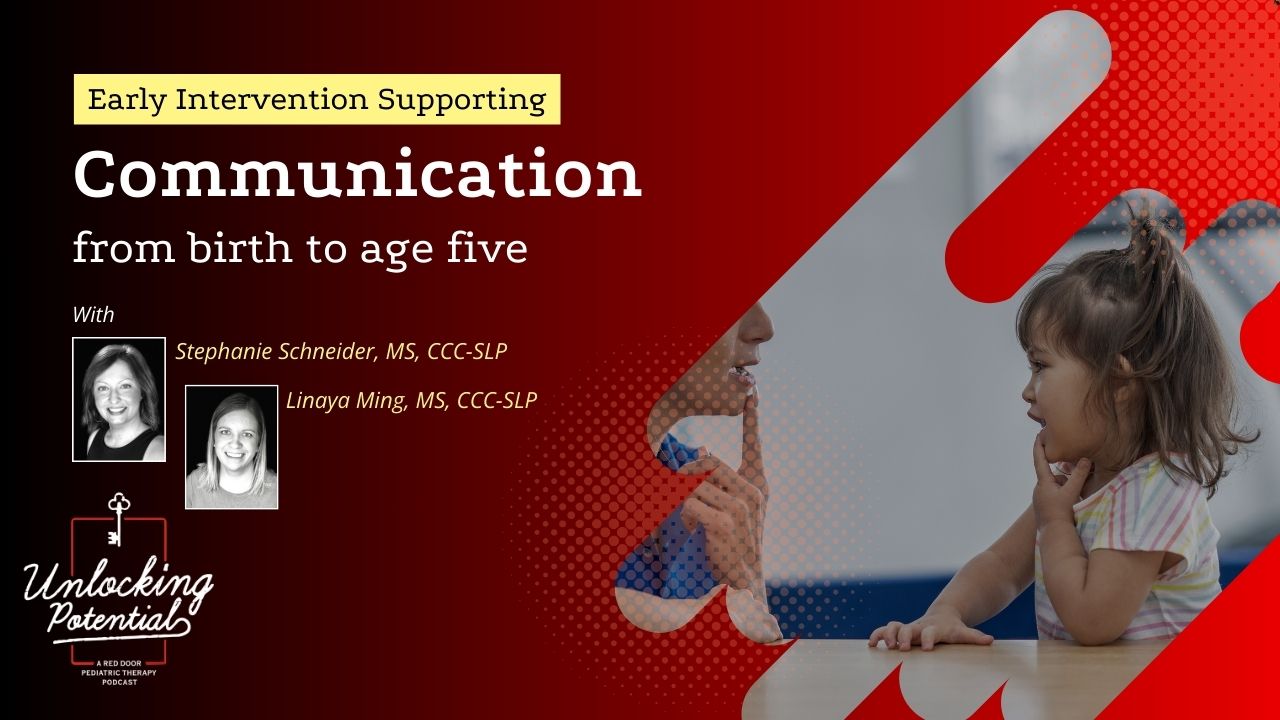 Early Intervention Supporting

Communication

from birth to age five

With

Stephanie Schneider, MS, CCC-SLP

Linaya Ming, MS, CCC-SLP

Unlocking Potential

A RED DOOR PEDIATRIC THERAPY PODCAST